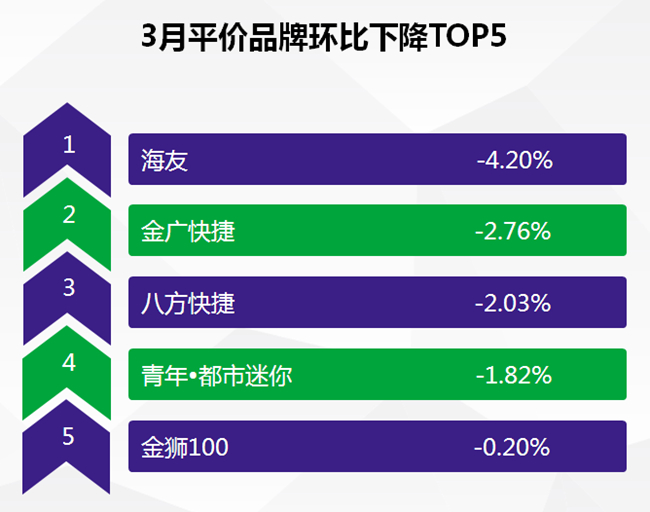 3月平价品牌环比下降TOP5

1
海友 -4.20%

2
金广快捷 -2.76%

3
八方快捷 -2.03%

4
青年•都市迷你 -1.82%

5
金狮100 -0.20%